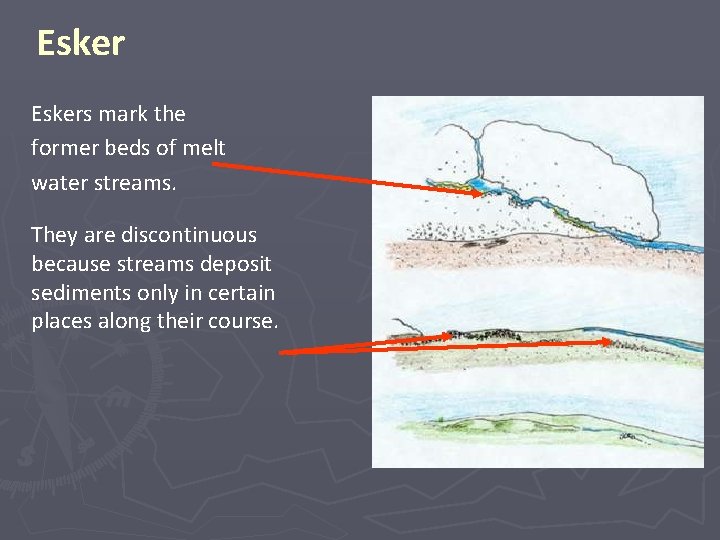 Esker

Eskers mark the former beds of melt water streams.

They are discontinuous because streams deposit sediments only in certain places along their course.